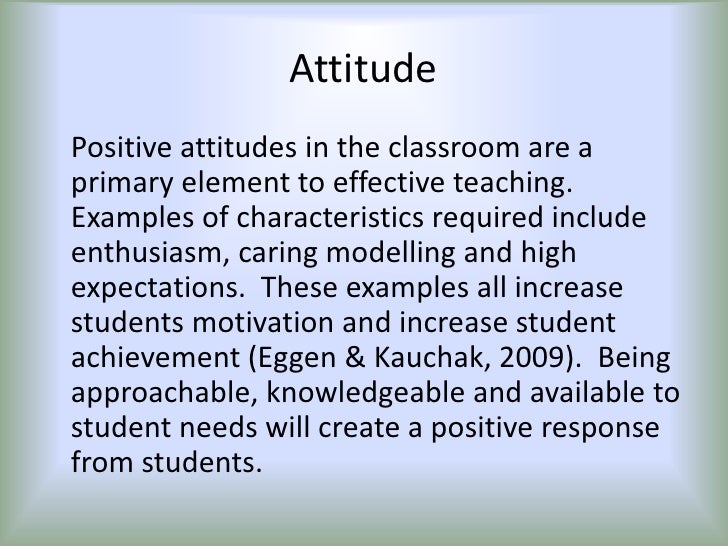 Attitude

Positive attitudes in the classroom are a primary element to effective teaching. Examples of characteristics required include enthusiasm, caring modelling and high expectations.  These examples all increase students motivation and increase student achievement (Eggen & Kauchak, 2009).  Being approachable, knowledgeable and available to student needs will create a positive response from students.